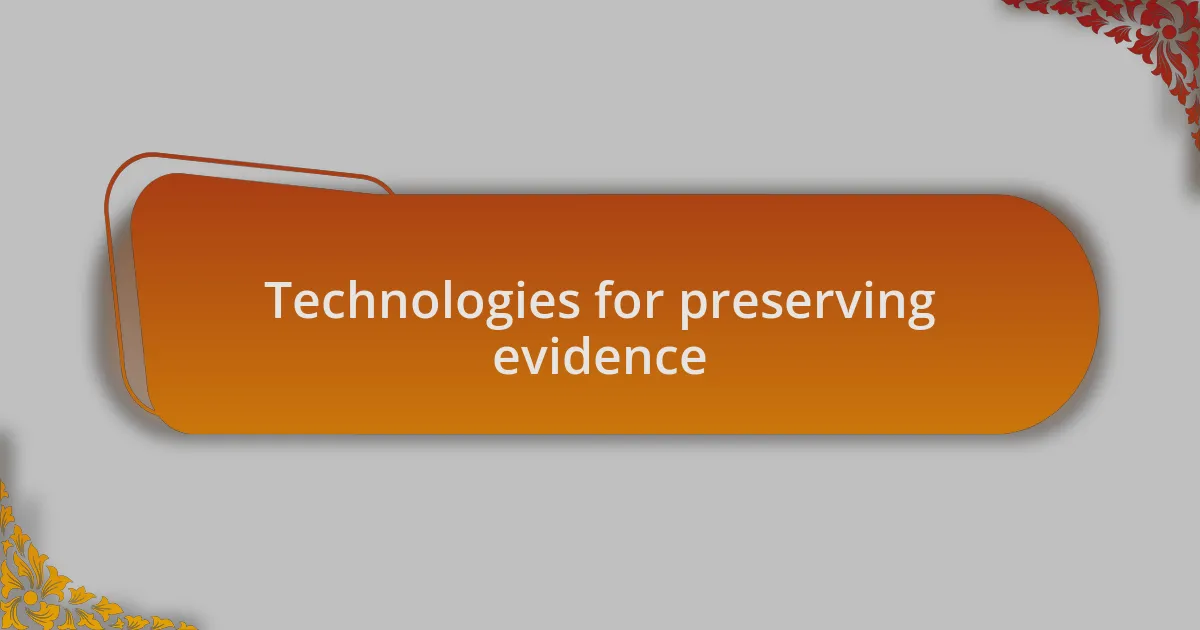 Technologies for preserving evidence